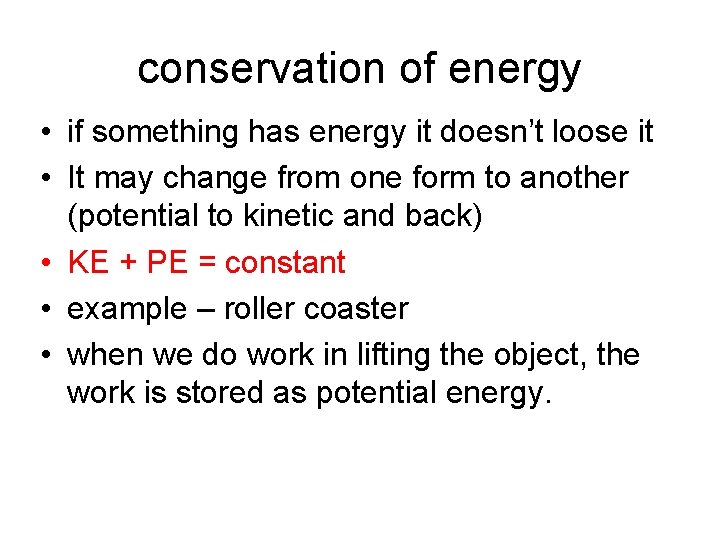 conservation of energy

• if something has energy it doesn’t loose it
• It may change from one form to another (potential to kinetic and back)
• KE + PE = constant
• example – roller coaster
• when we do work in lifting the object, the work is stored as potential energy.